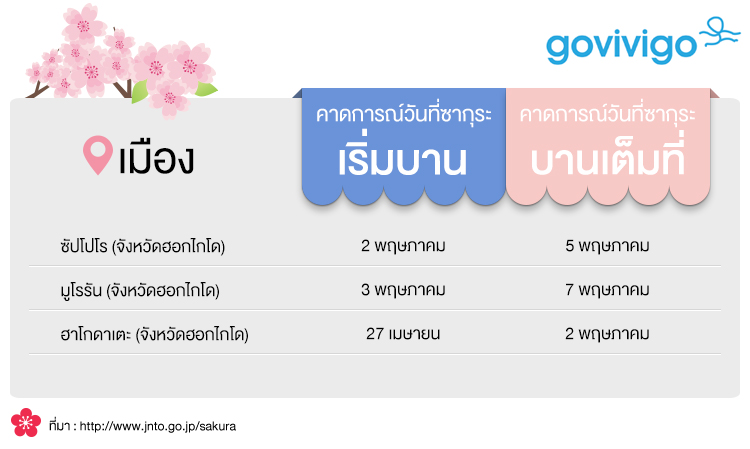 govivigo

| เมือง | คาดการณ์วันที่ซากุระ เริ่มบาน | คาดการณ์วันที่ซากุระ บานเต็มที่ |
|---|---|---|
| ซัปโปโร (จังหวัดฮอกไกโด) | 2 พฤษภาคม | 5 พฤษภาคม |
| มูโรรัน (จังหวัดฮอกไกโด) | 3 พฤษภาคม | 7 พฤษภาคม |
| ฮาโกดาเตะ (จังหวัดฮอกไกโด) | 27 เมษายน | 2 พฤษภาคม |

ที่มา : http://www.jnto.go.jp/sakura